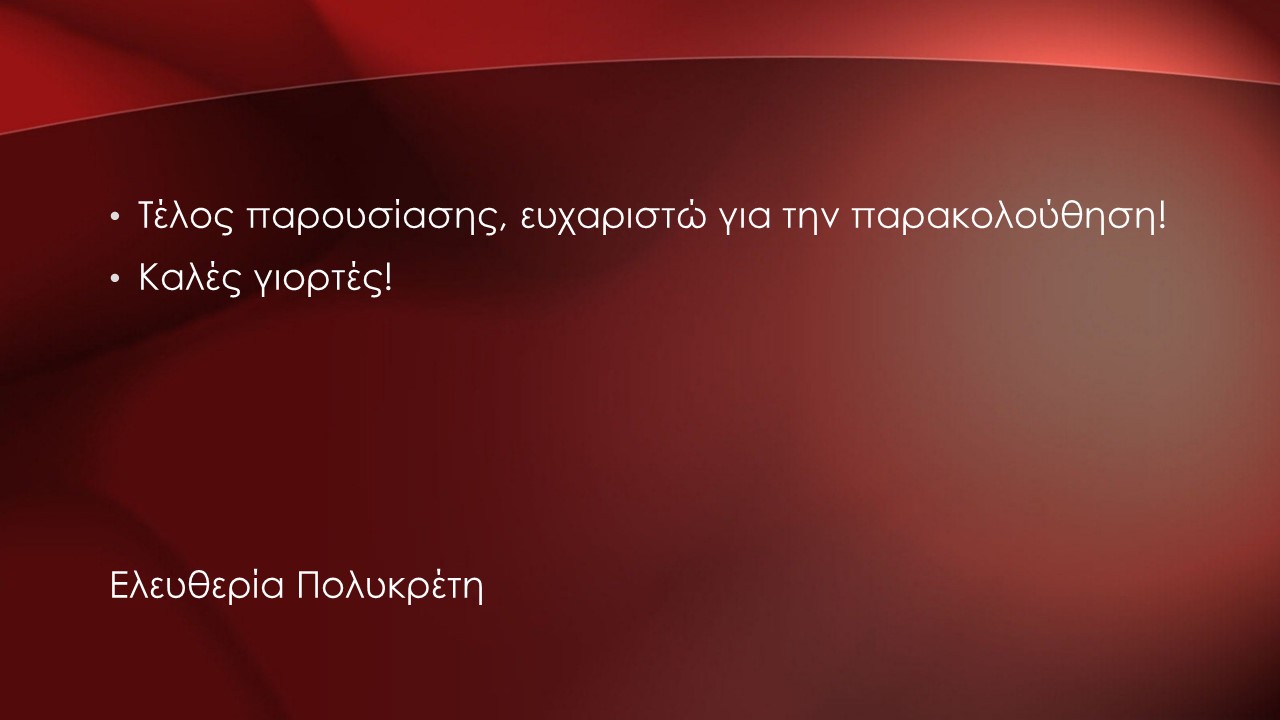 • Τέλος παρουσίασης, ευχαριστώ για την παρακολούθηση!
• Καλές γιορτές!

Ελευθερία Πολυκρέτη